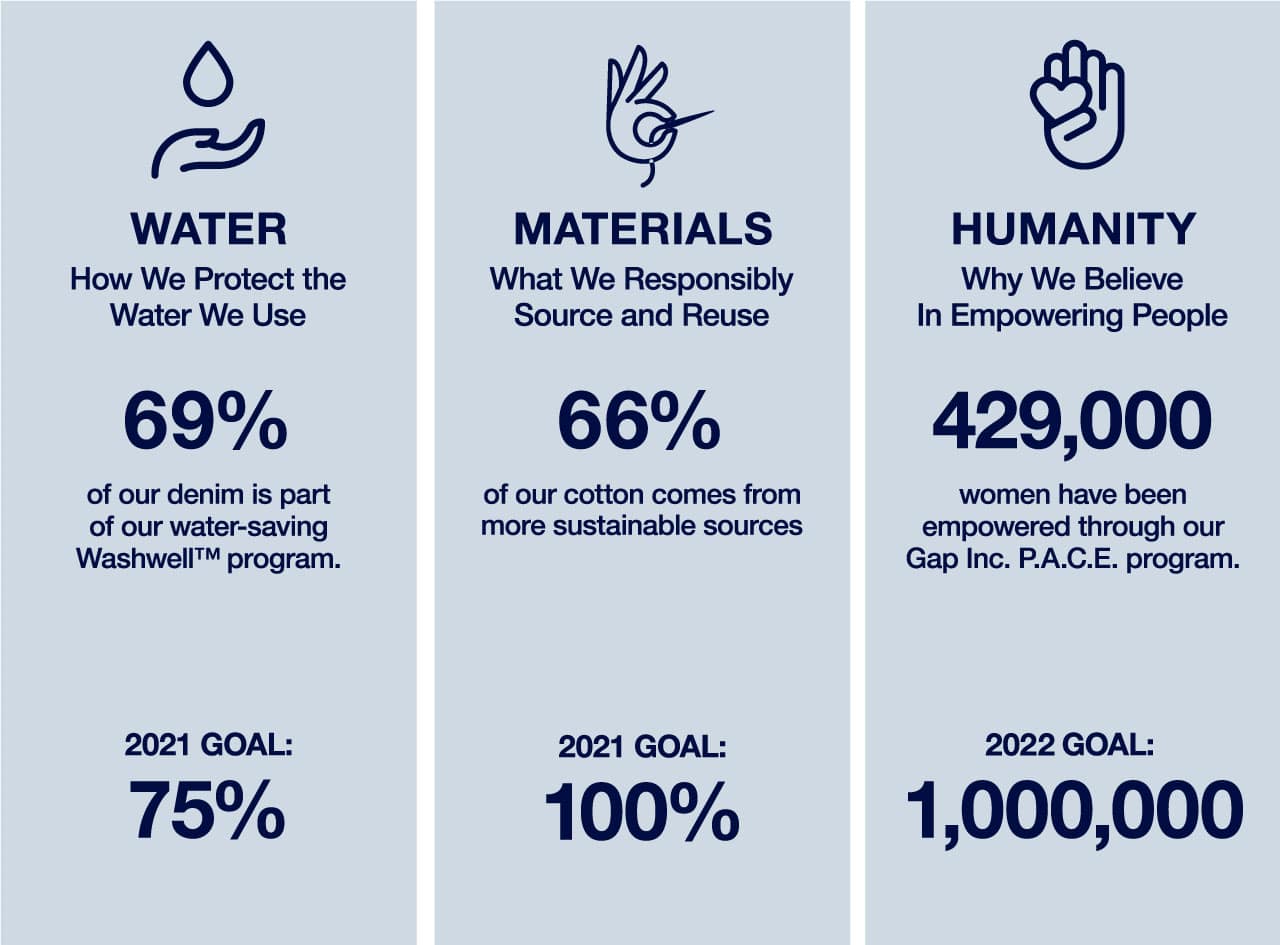 WATER
How We Protect the Water We Use

69%

of our denim is part of our water-saving Washwell™ program.

2021 GOAL:
75%

MATERIALS
What We Responsibly Source and Reuse

66%

of our cotton comes from more sustainable sources

2021 GOAL:
100%

HUMANITY
Why We Believe In Empowering People

429,000

women have been empowered through our Gap Inc. P.A.C.E. program.

2022 GOAL:
1,000,000